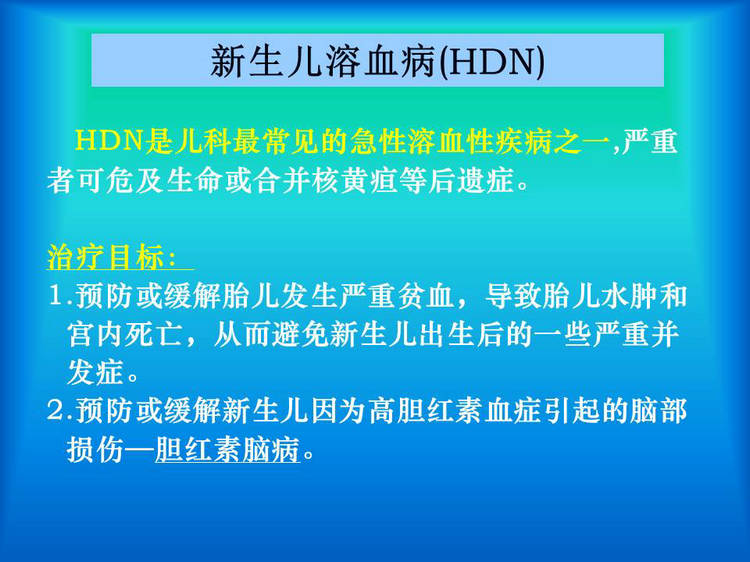 新生儿溶血病(HDN)

HDN是儿科最常见的急性溶血性疾病之一,严重者可危及生命或合并核黄疸等后遗症。

治疗目标：

1.预防或缓解胎儿发生严重贫血，导致胎儿水肿和宫内死亡，从而避免新生儿出生后的一些严重并发症。

2.预防或缓解新生儿因为高胆红素血症引起的脑部损伤—胆红素脑病。